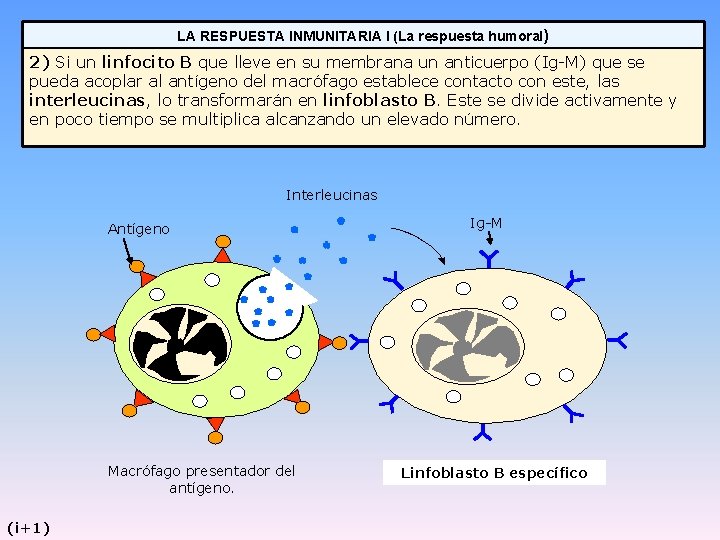 LA RESPUESTA INMUNITARIA I (La respuesta humoral)

2) Si un linfocito B que lleve en su membrana un anticuerpo (Ig-M) que se pueda acoplar al antígeno del macrófago establece contacto con este, las interleucinas, lo transformarán en linfoblasto B. Este se divide activamente y en poco tiempo se multiplica alcanzando un elevado número.

Interleucinas

Antígeno

Ig-M

Macrófago presentador del antígeno.

Linfoblasto B específico

(i+1)